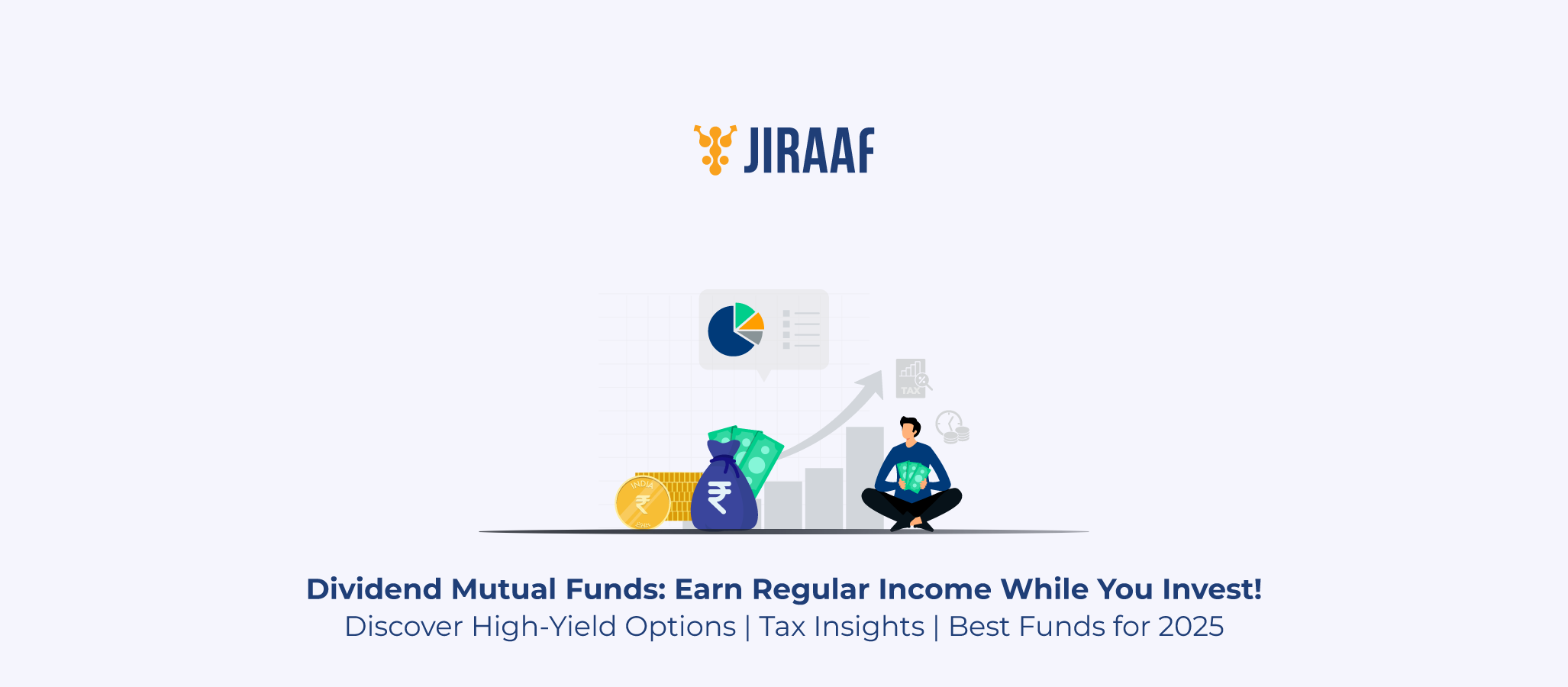 JIRAAF

TAX

INDIA

₹

₹

Dividend Mutual Funds: Earn Regular Income While You Invest!
Discover High-Yield Options | Tax Insights | Best Funds for 2025